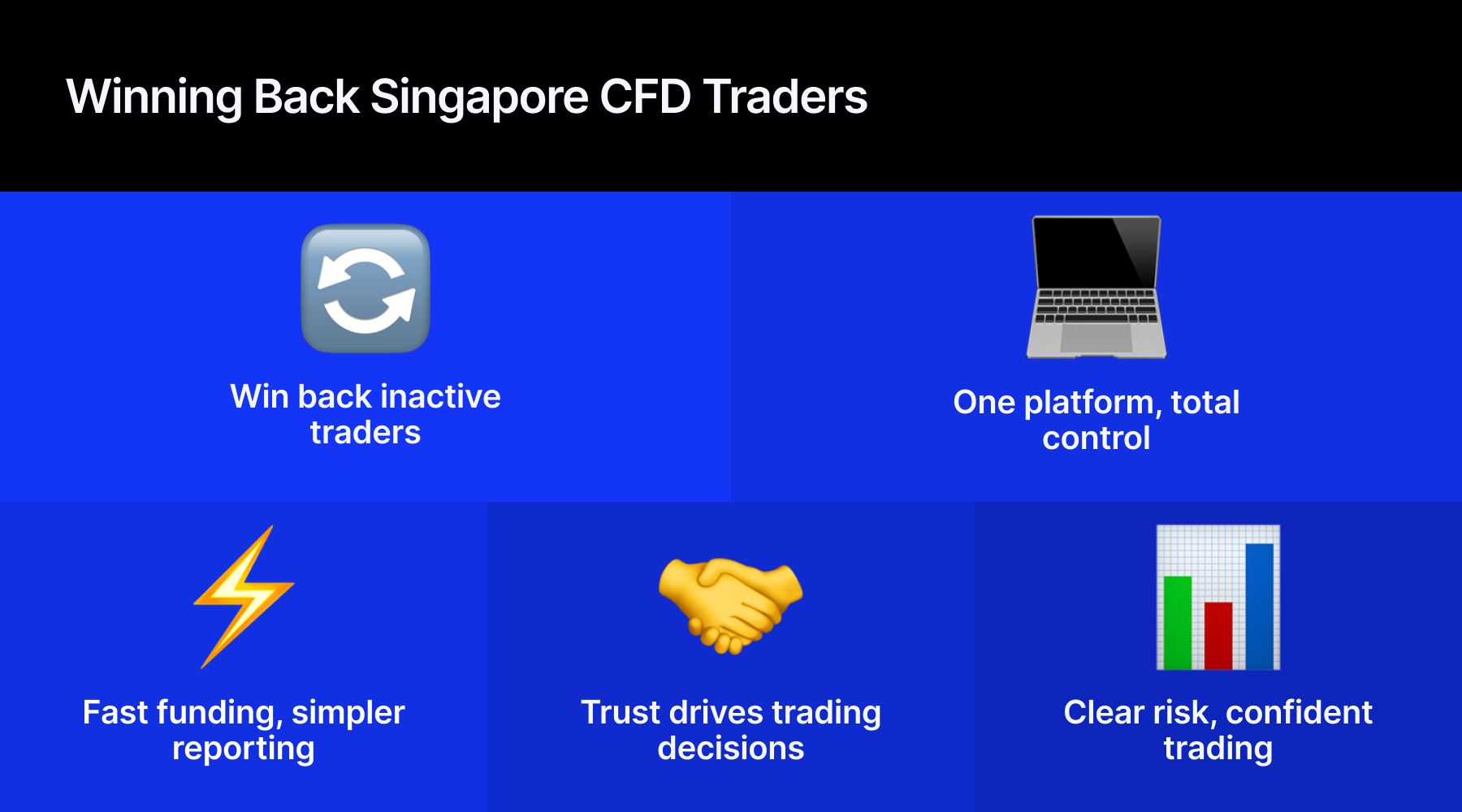 Winning Back Singapore CFD Traders

Win back inactive traders

One platform, total control

Fast funding, simpler reporting

Trust drives trading decisions

Clear risk, confident trading